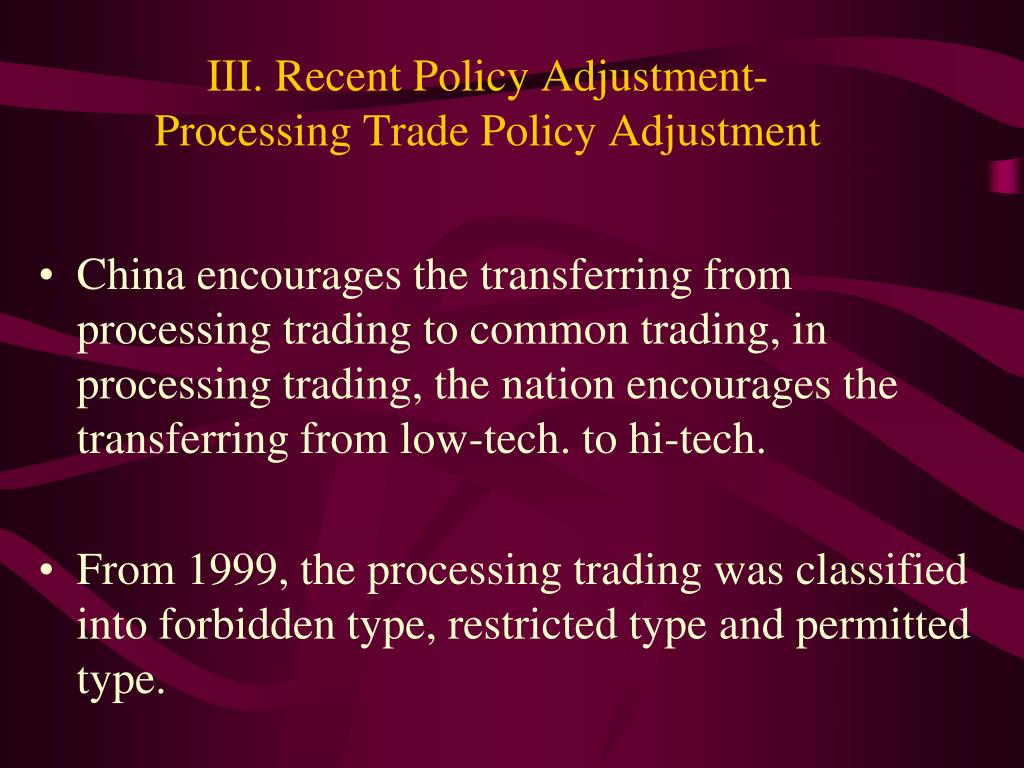 III. Recent Policy Adjustment-
Processing Trade Policy Adjustment

• China encourages the transferring from processing trading to common trading, in processing trading, the nation encourages the transferring from low-tech. to hi-tech.

• From 1999, the processing trading was classified into forbidden type, restricted type and permitted type.